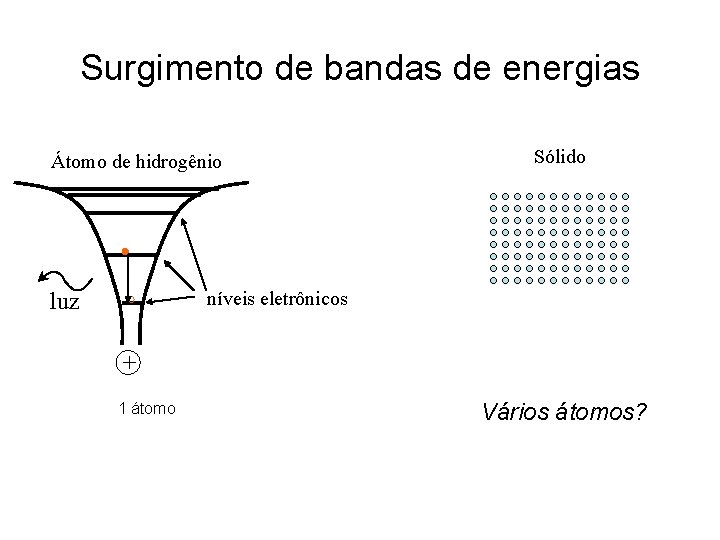 Surgimento de bandas de energias

Átomo de hidrogênio

luz

níveis eletrônicos

+

1 átomo

Sólido

Vários átomos?